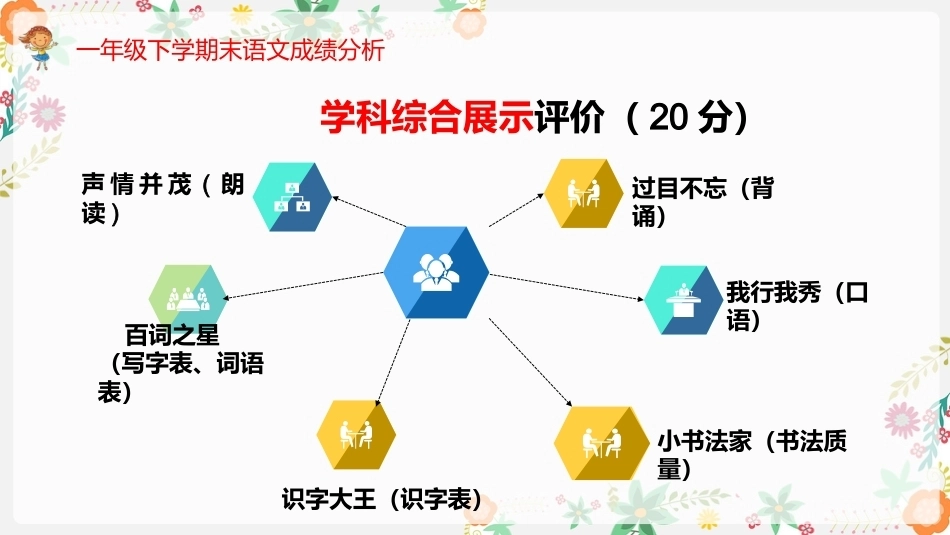 一年级下学期末语文成绩分析

学科综合展示评价（20分）

声情并茂（朗读）

百词之星（写字表、词语表）

识字大王（识字表）

过目不忘（背诵）

我行我秀（口语）

小书法家（书法质量）